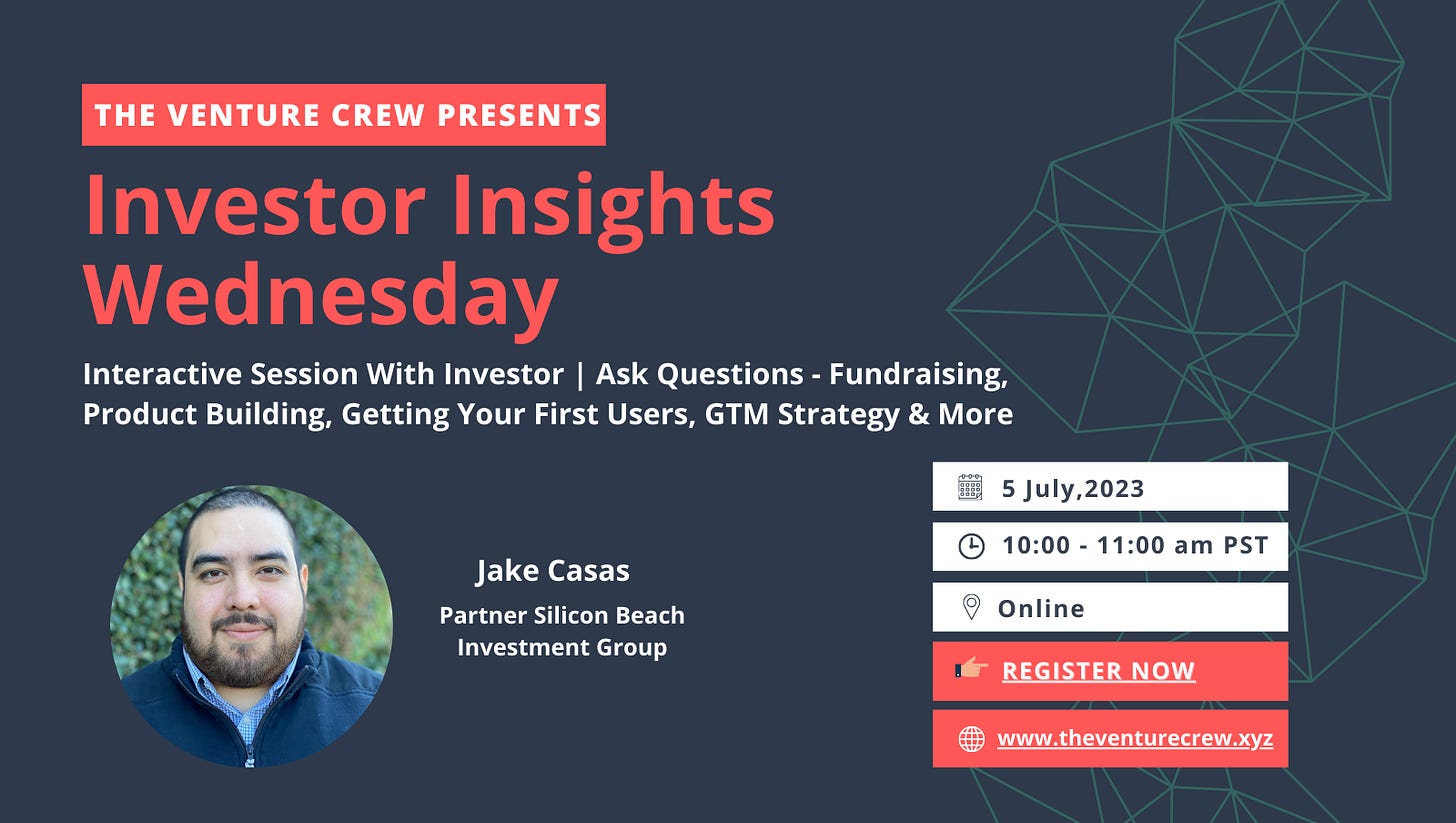 THE VENTURE CREW PRESENTS

Investor Insights Wednesday

Interactive Session With Investor | Ask Questions - Fundraising, Product Building, Getting Your First Users, GTM Strategy & More

Jake Casas

Partner Silicon Beach Investment Group

5 July,2023

10:00 - 11:00 am PST

Online

REGISTER NOW

www.theventurecrew.xyz